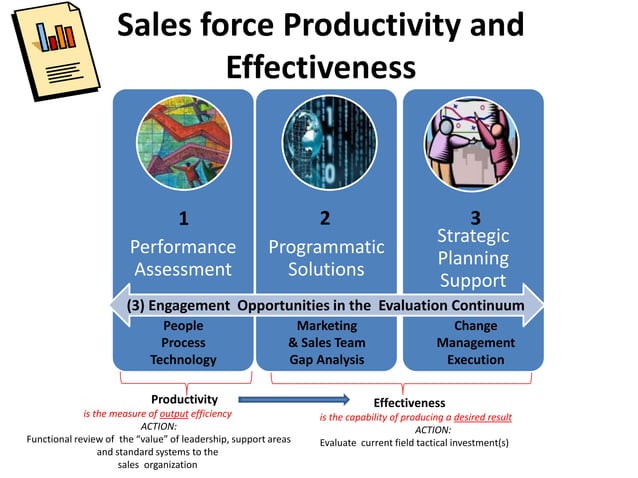 Sales force Productivity and Effectiveness

1
Performance Assessment

2
Programmatic Solutions

3
Strategic Planning Support

(3) Engagement Opportunities in the Evaluation Continuum

People
Process
Technology

Marketing
& Sales Team
Gap Analysis

Change
Management
Execution

Productivity
is the measure of output efficiency
ACTION:
Functional review of the "value" of leadership, support areas and standard systems to the sales organization

Effectiveness
is the capability of producing a desired result
ACTION:
Evaluate current field tactical investment(s)